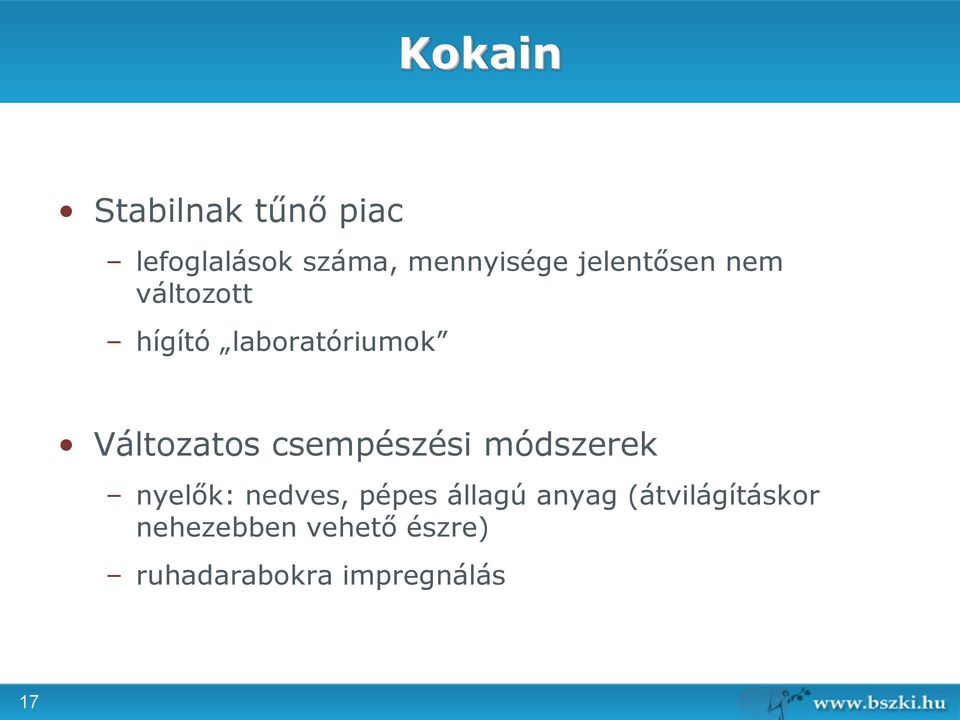 Kokain

• Stabilnak tűnő piac
– lefoglalások száma, mennyisége jelentősen nem változott
– hígító „laboratóriumok”

• Változatos csempészési módszerek
– nyelők: nedves, pépes állagú anyag (átvilágításkor nehezebben vehető észre)
– ruhadarabokra impregnálás

17

www.bszki.hu